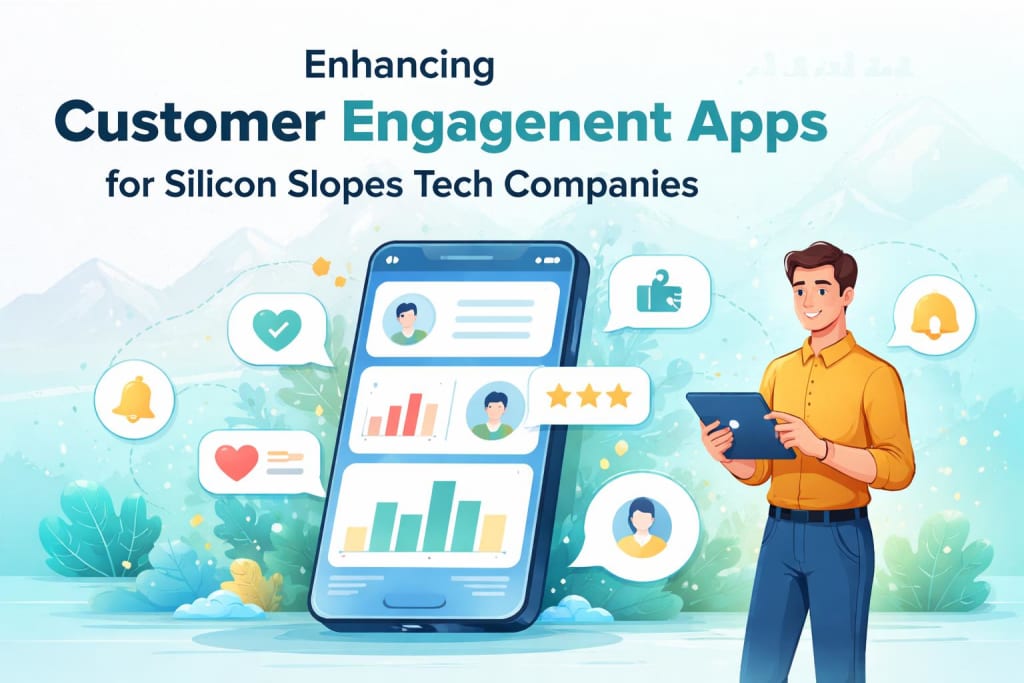 Enhancing
Customer Engagenent Apps
for Silicon Slopes Tech Companies